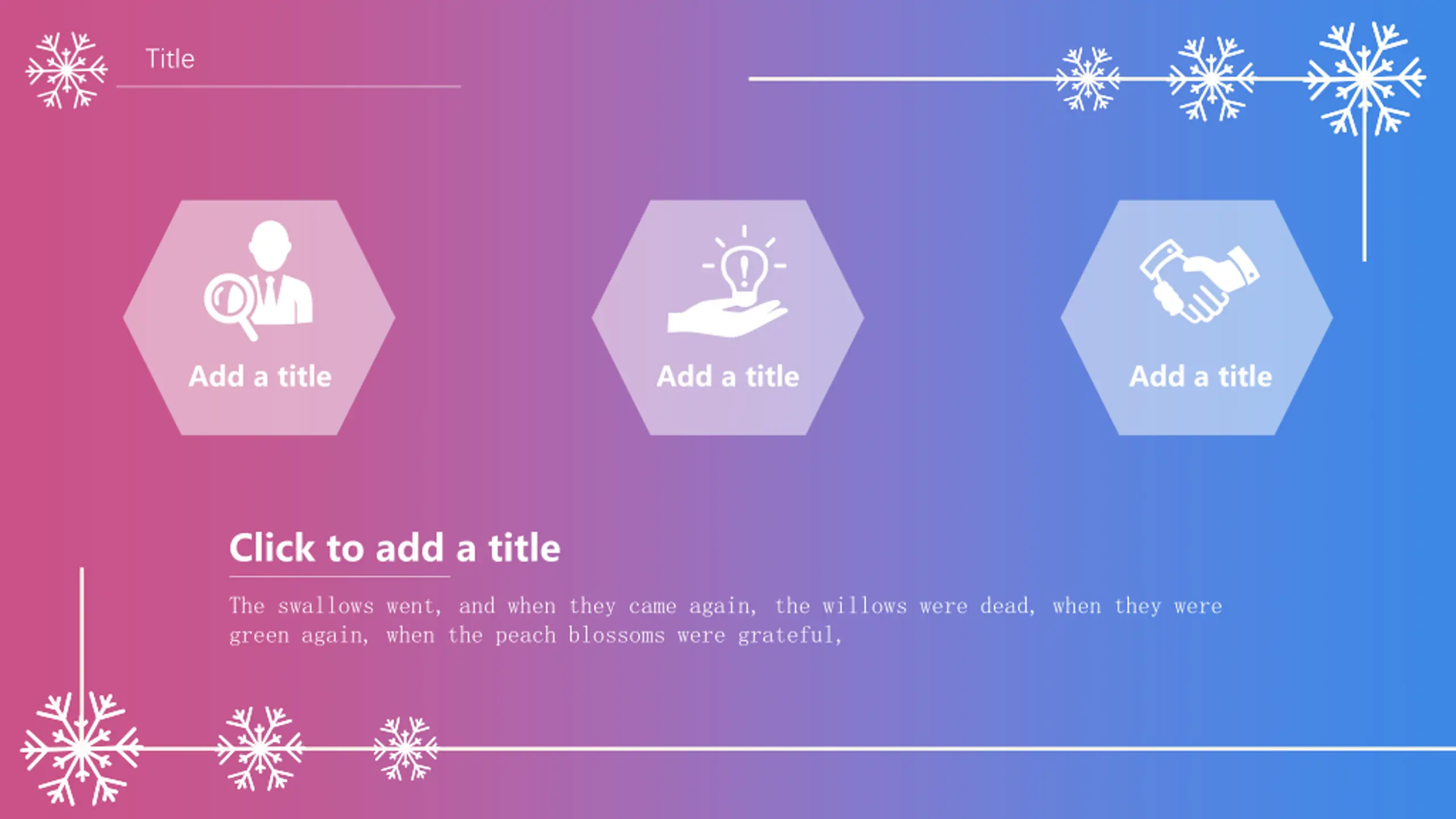 Title

Add a title

Add a title

Add a title

Click to add a title

The swallows went, and when they came again, the willows were dead, when they were green again, when the peach blossoms were grateful,